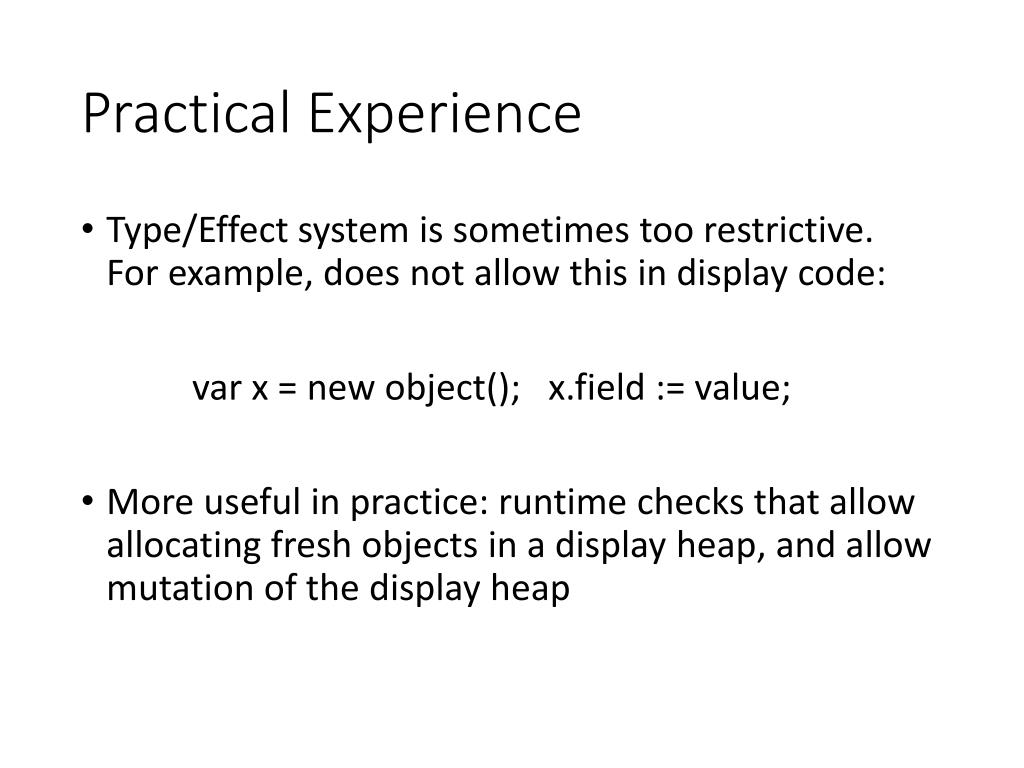 Practical Experience

• Type/Effect system is sometimes too restrictive. For example, does not allow this in display code:

var x = new object(); x.field := value;

• More useful in practice: runtime checks that allow allocating fresh objects in a display heap, and allow mutation of the display heap